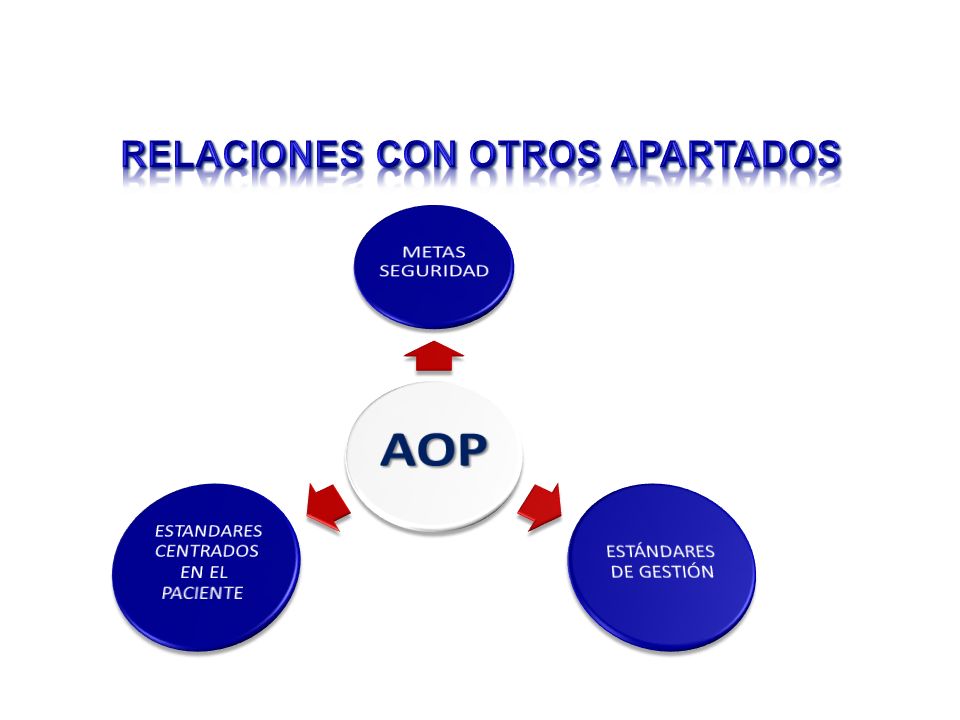 RELACIONES CON OTROS APARTADOS

METAS SEGURIDAD

AOP

ESTANDARES CENTRADOS EN EL PACIENTE

ESTÁNDARES DE GESTIÓN